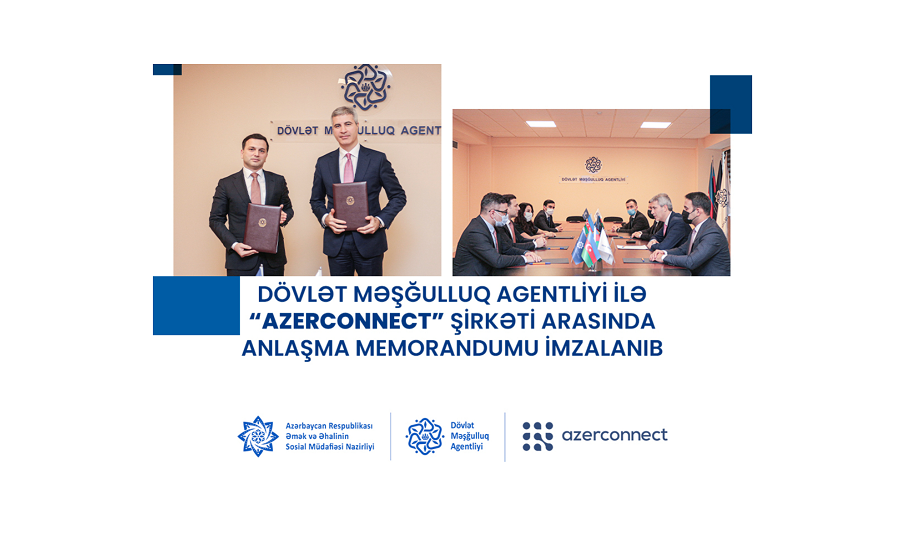 DÖVLƏT MƏŞĞULLUQ AGENT

DÖVLƏT MƏŞĞULLUQ AGENTLİYİ

DÖVLƏT MƏŞĞULLUQ AGENTLİYİ İLƏ "AZERCONNECT" ŞİRKƏTİ ARASINDA ANLAŞMA MEMORANDUMU İMZALANIB

Azərbaycan Respublikası Əmək və Əhalinin Sosial Müdafiəsi Nazirliyi

Dövlət Məşğulluq Agentliyi

azerconnect